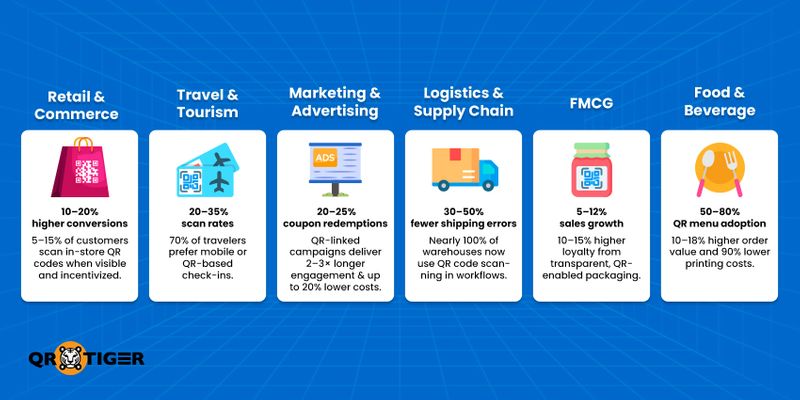 Retail & Commerce

10–20% higher conversions

5–15% of customers scan in-store QR codes when visible and incentivized.

Travel & Tourism

20–35% scan rates

70% of travelers prefer mobile or QR-based check-ins.

Marketing & Advertising

ADS

20–25% coupon redemptions

QR-linked campaigns deliver 2–3× longer engagement & up to 20% lower costs.

Logistics & Supply Chain

30–50% fewer shipping errors

Nearly 100% of warehouses now use QR code scanning in workflows.

FMCG

5–12% sales growth

10–15% higher loyalty from transparent, QR-enabled packaging.

Food & Beverage

50–80% QR menu adoption

10–18% higher order value and 90% lower printing costs.

QR TIGER